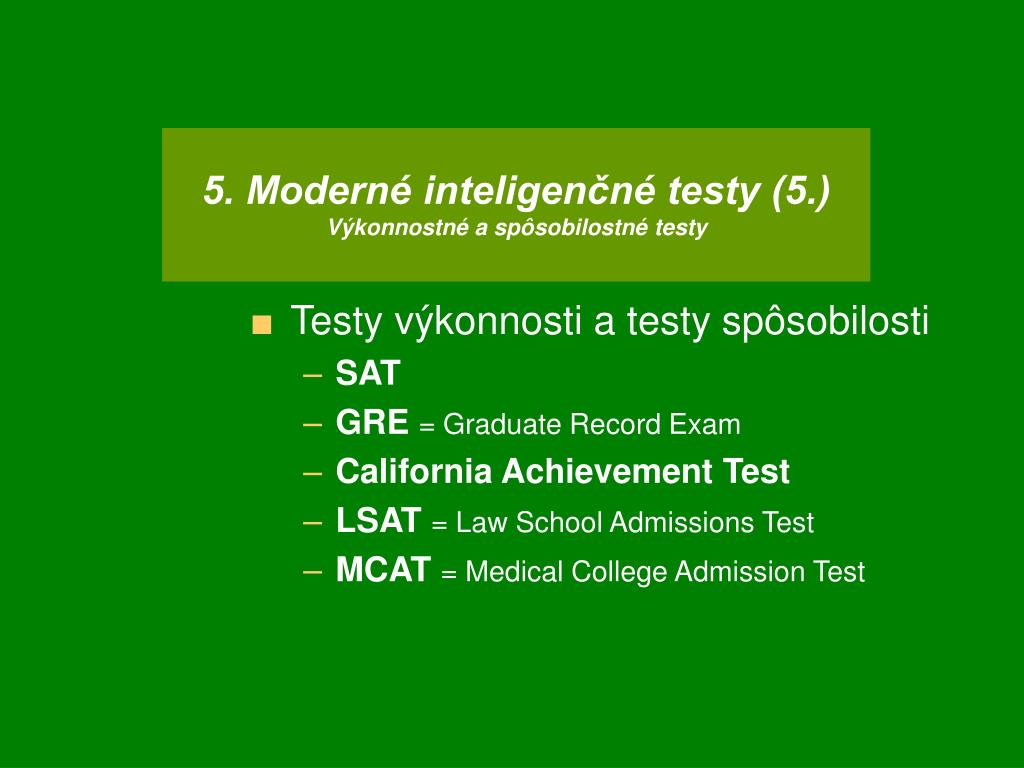 5. Moderné inteligenčné testy (5.)
Výkonnostné a spôsobilostné testy

■ Testy výkonnosti a testy spôsobilosti
– SAT
– GRE = Graduate Record Exam
– California Achievement Test
– LSAT = Law School Admissions Test
– MCAT = Medical College Admission Test